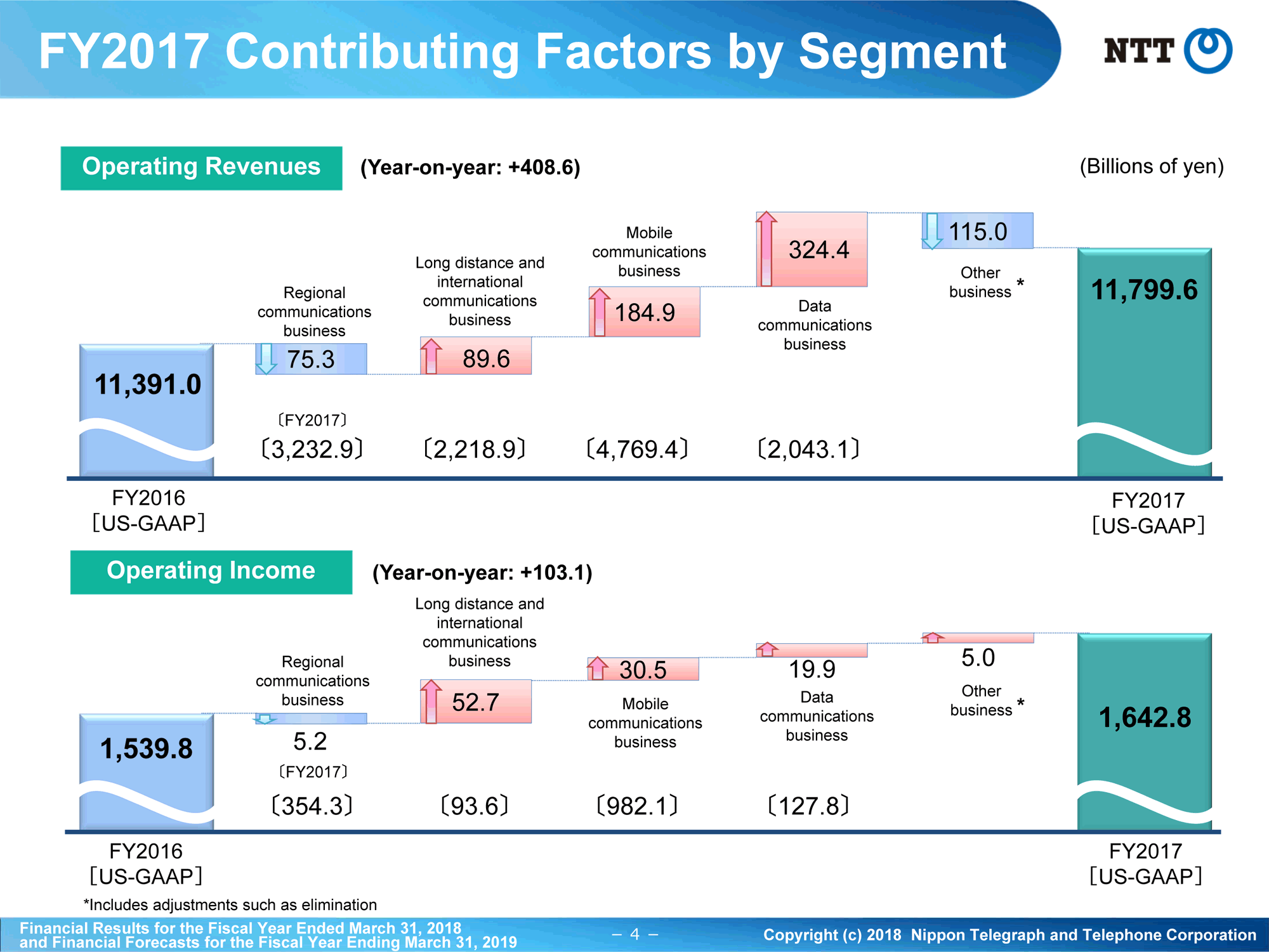 FY2017 Contributing Factors by Segment

NTT

Operating Revenues (Year-on-year: +408.6)

(Billions of yen)

11,391.0

Regional communications business
75.3

Long distance and international communications business
89.6

Mobile communications business
184.9

324.4
Data communications business

115.0
Other business *

11,799.6

〔FY2017〕
〔3,232.9〕 〔2,218.9〕 〔4,769.4〕 〔2,043.1〕

FY2016
[US-GAAP]

FY2017
[US-GAAP]

Operating Income (Year-on-year: +103.1)

1,539.8

Regional communications business
5.2

Long distance and international communications business
52.7

30.5
Mobile communications business

19.9
Data communications business

5.0
Other business *

1,642.8

〔FY2017〕
〔354.3〕 〔93.6〕 〔982.1〕 〔127.8〕

FY2016
[US-GAAP]

FY2017
[US-GAAP]

*Includes adjustments such as elimination

Financial Results for the Fiscal Year Ended March 31, 2018 and Financial Forecasts for the Fiscal Year Ending March 31, 2019

– 4 –

Copyright (c) 2018 Nippon Telegraph and Telephone Corporation